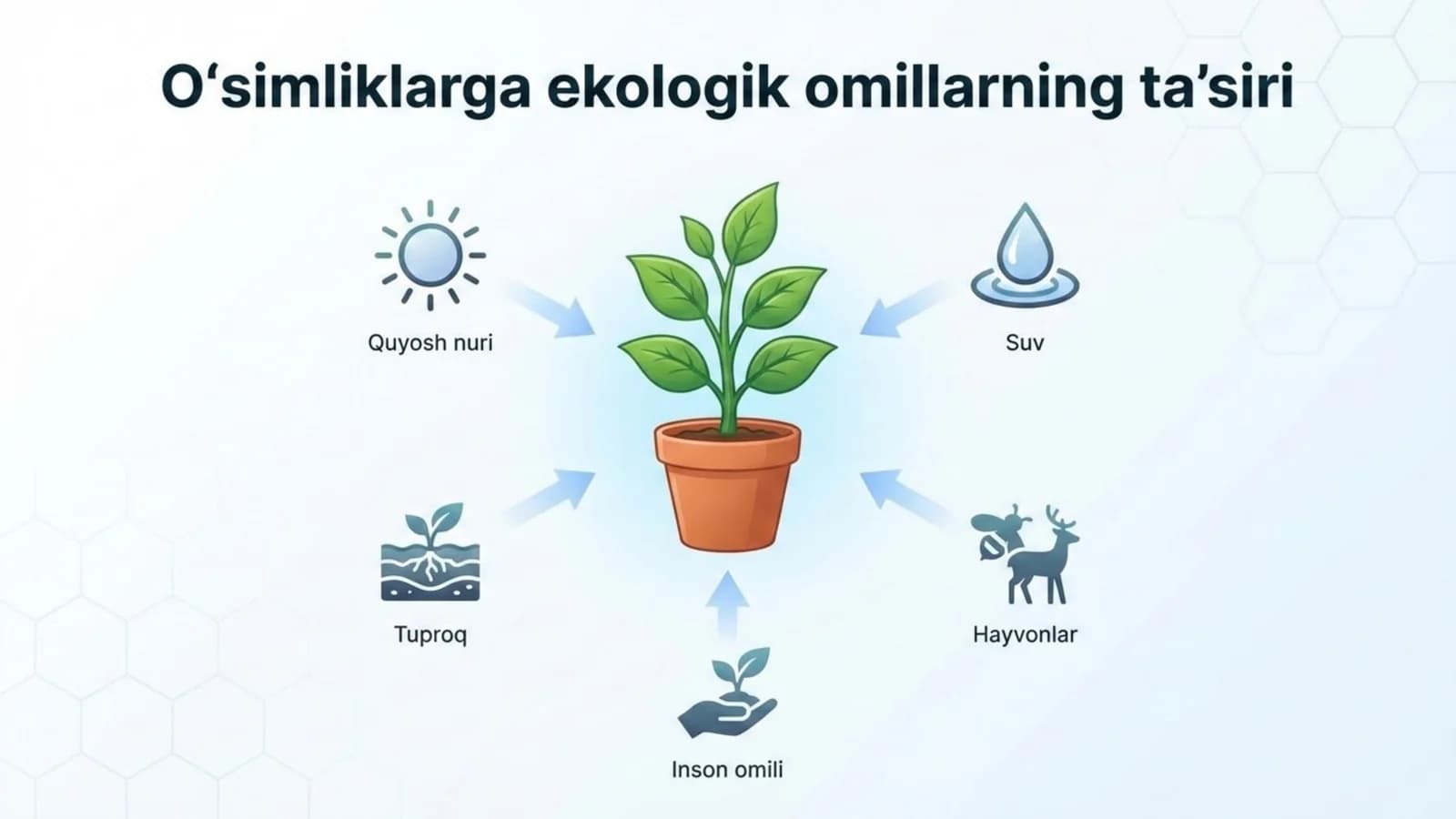 O‘simliklarga ekologik omillarning ta’siri

Quyosh nuri

Suv

Tuproq

Hayvonlar

Inson omili